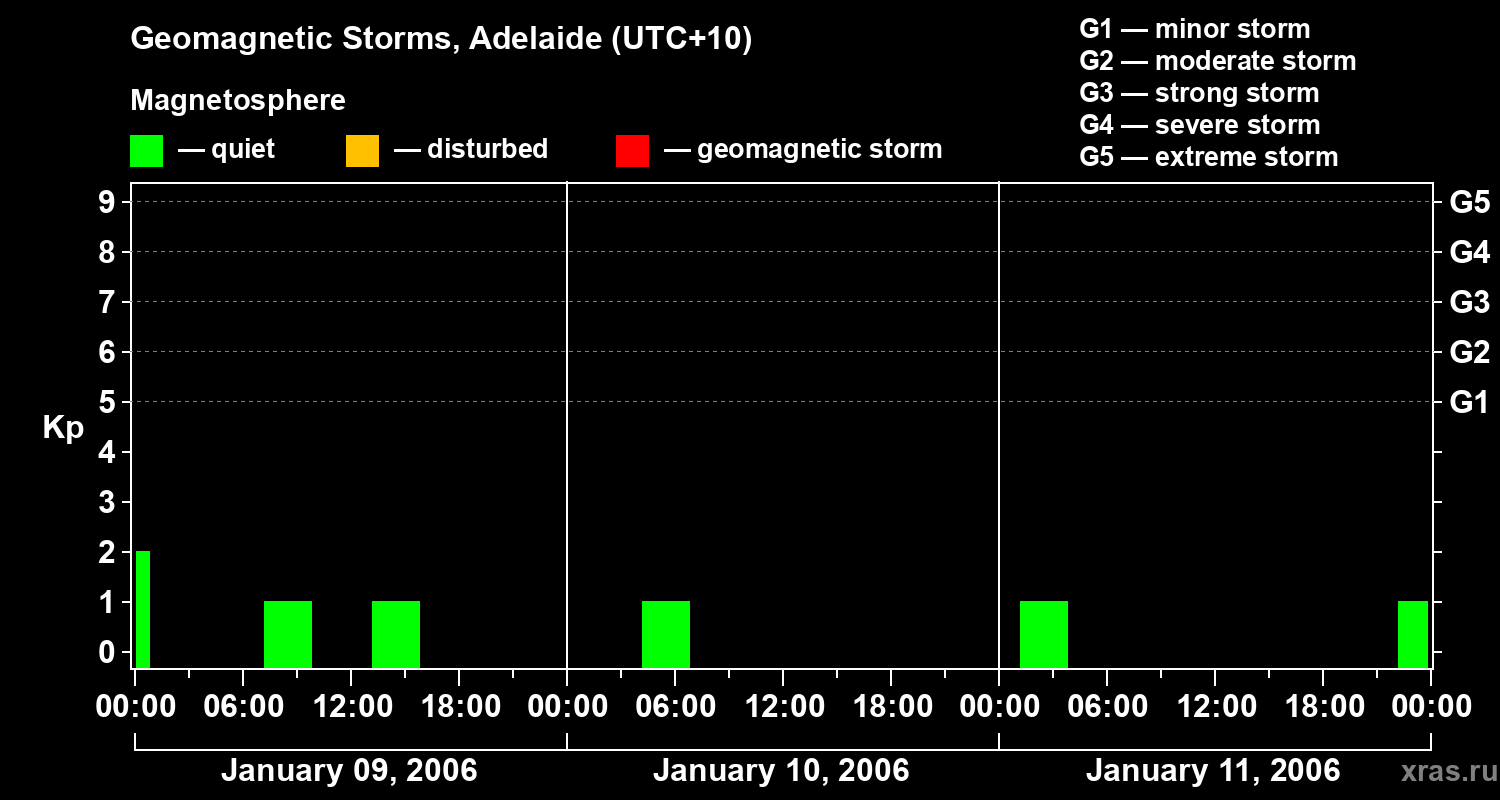 Geomagnetic Storms, Adelaide (UTC+10)

Magnetosphere

— quiet — disturbed — geomagnetic storm

G1 — minor storm
G2 — moderate storm
G3 — strong storm
G4 — severe storm
G5 — extreme storm

Kp

9
8
7
6
5
4
3
2
1
0

G5
G4
G3
G2
G1

00:00 06:00 12:00 18:00 00:00 06:00 12:00 18:00 00:00 06:00 12:00 18:00 00:00

January 09, 2006
January 10, 2006
January 11, 2006

xras.ru